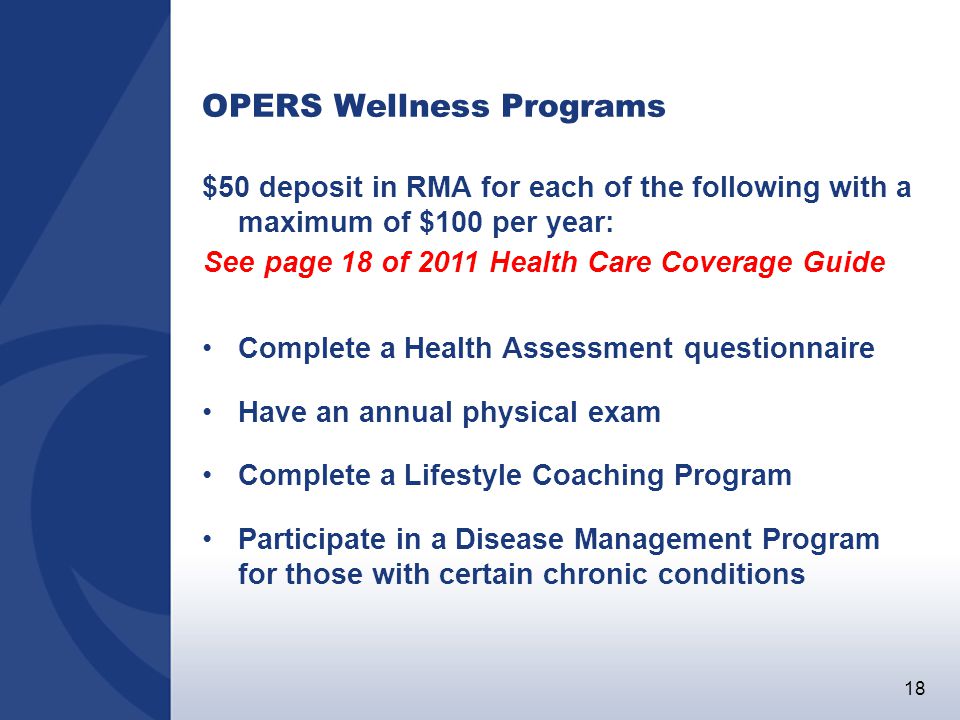 OPERS Wellness Programs

\$50 deposit in RMA for each of the following with a maximum of \$100 per year:

See page 18 of 2011 Health Care Coverage Guide

• Complete a Health Assessment questionnaire

• Have an annual physical exam

• Complete a Lifestyle Coaching Program

• Participate in a Disease Management Program for those with certain chronic conditions

18